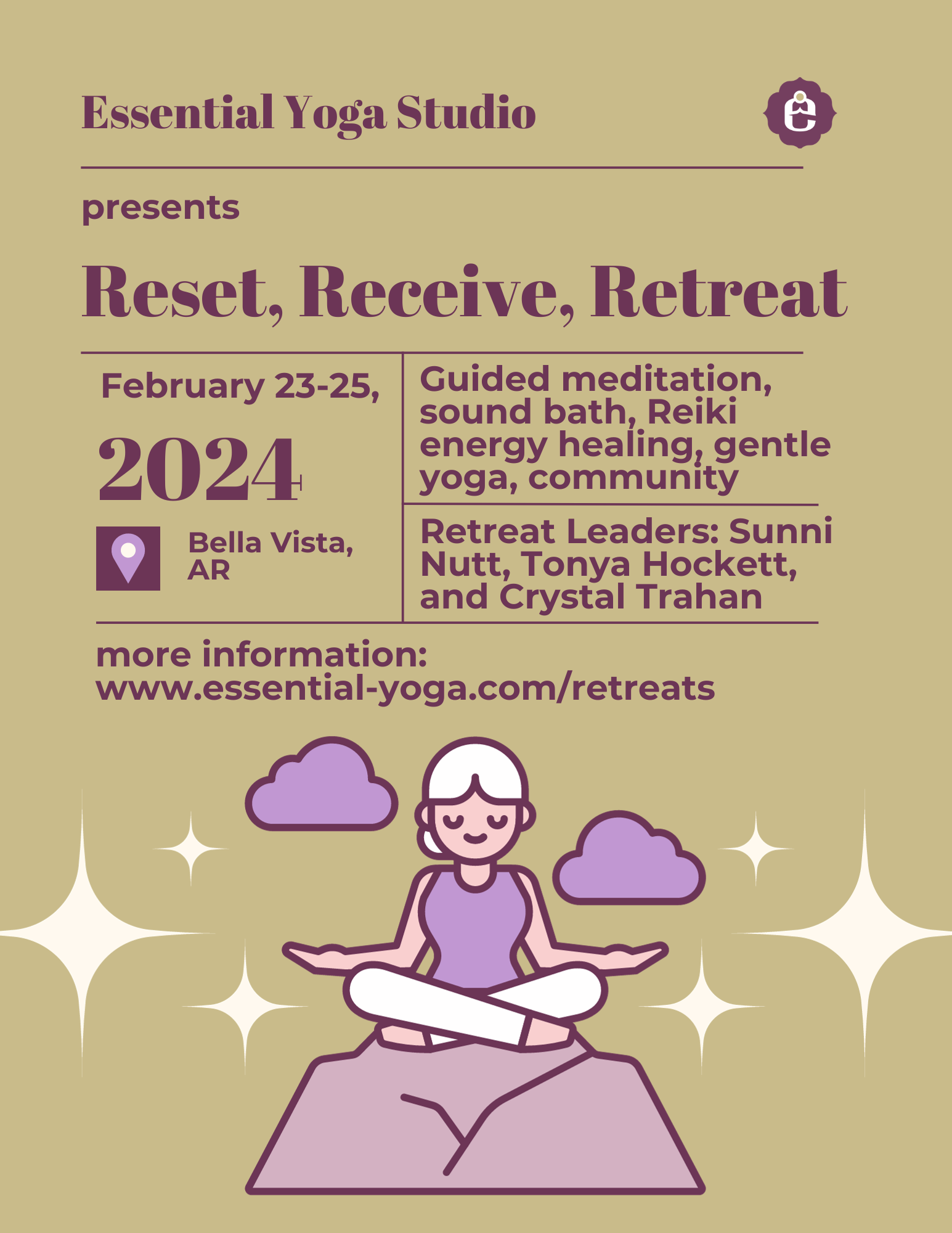 Essential Yoga Studio

presents

Reset, Receive, Retreat

February 23-25,

2024

Bella Vista, AR

Guided meditation, sound bath, Reiki energy healing, gentle yoga, community

Retreat Leaders: Sunni Nutt, Tonya Hockett, and Crystal Trahan

more information: www.essential-yoga.com/retreats